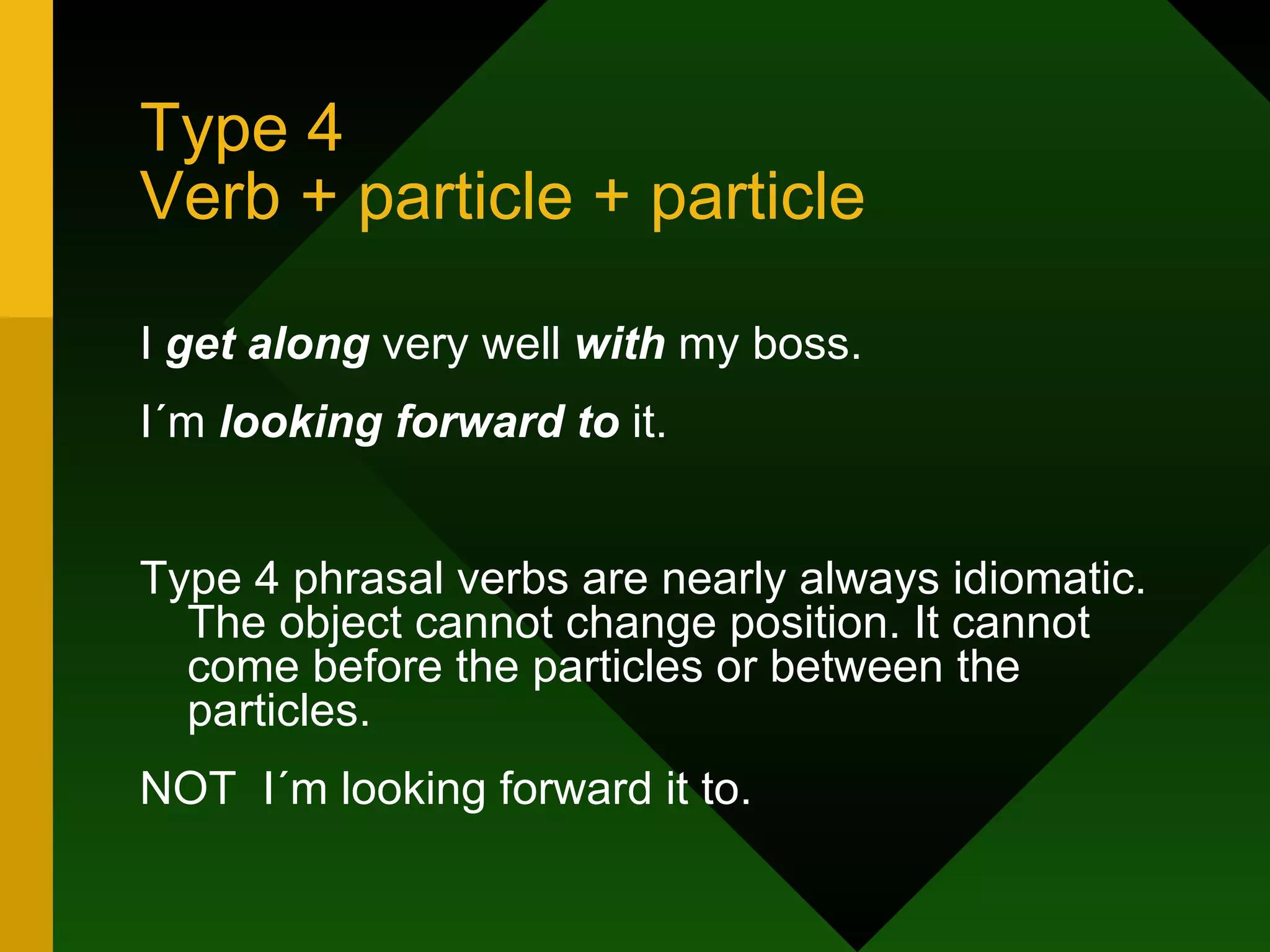 Type 4
Verb + particle + particle

I get along very well with my boss.

I´m looking forward to it.

Type 4 phrasal verbs are nearly always idiomatic. The object cannot change position. It cannot come before the particles or between the particles.

NOT I´m looking forward it to.